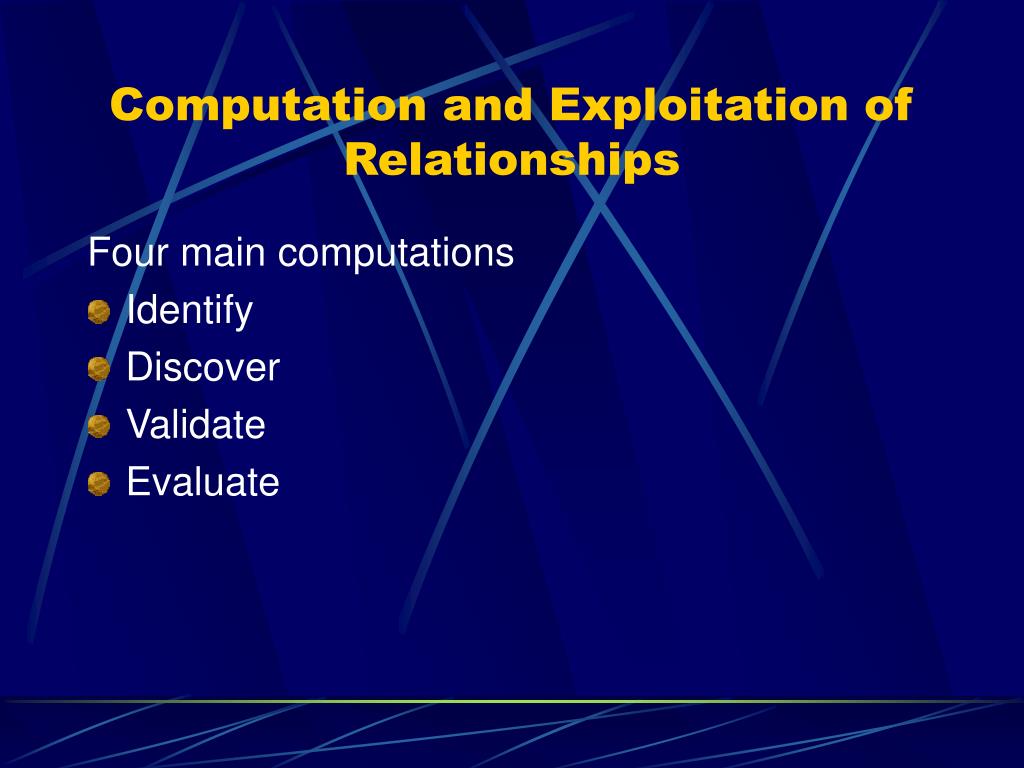 Computation and Exploitation of Relationships

Four main computations

Identify

Discover

Validate

Evaluate